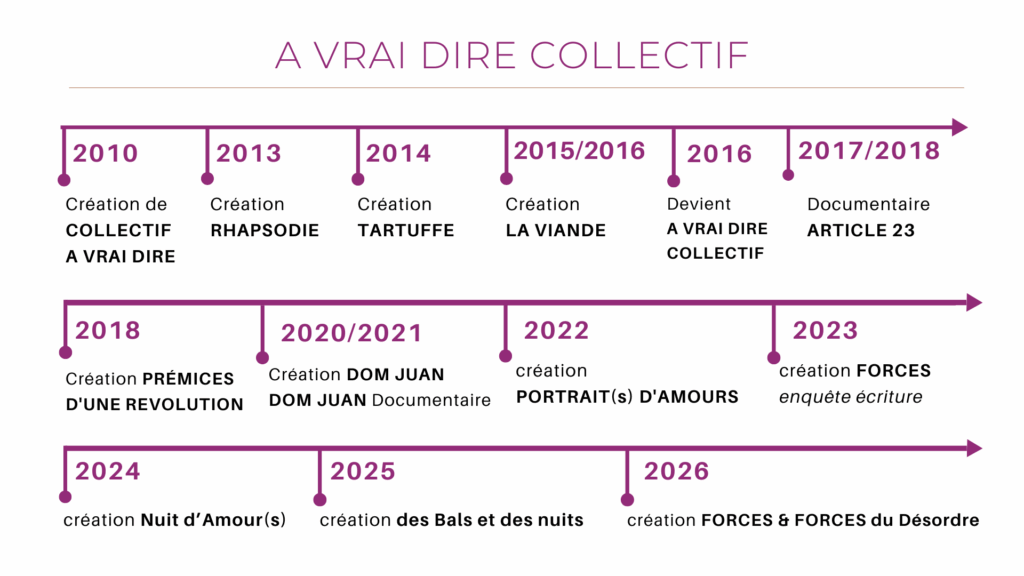 A VRAI DIRE COLLECTIF

2010
Création de COLLECTIF A VRAI DIRE

2013
Création RHAPSODIE

2014
Création TARTUFFE

2015/2016
Création LA VIANDE

2016
Devient A VRAI DIRE COLLECTIF

2017/2018
Documentaire ARTICLE 23

2018
Création PRÉMICES D'UNE REVOLUTION

2020/2021
Création DOM JUAN
DOM JUAN Documentaire

2022
création PORTRAIT(s) D'AMOURS

2023
création FORCES
enquête écriture

2024
création Nuit d'Amour(s)

2025
création des Bals et des nuits

2026
création FORCES & FORCES du Désordre